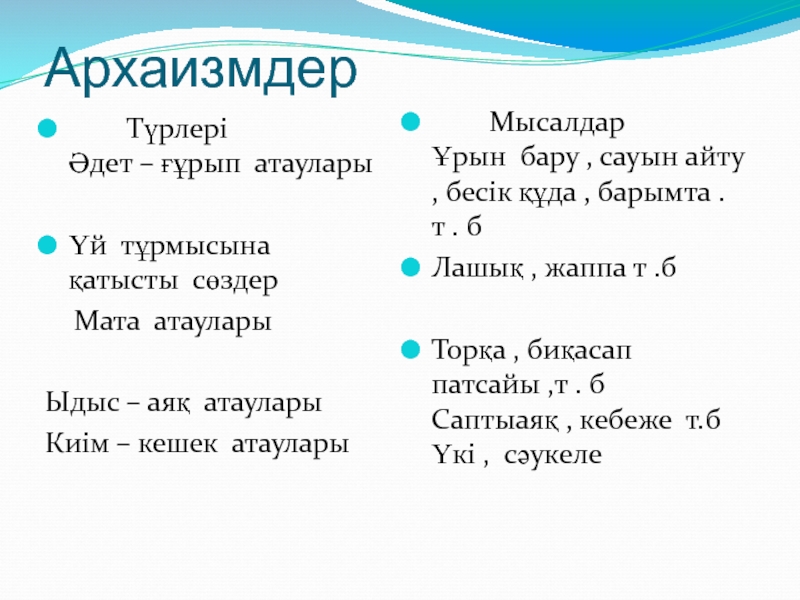 Архаизмдер

Түрлері
Әдет – ғұрып атаулары

Үй тұрмысына қатысты сөздер

Мата атаулары

Ыдыс – аяқ атаулары
Киім – кешек атаулары

Мысалдар
Ұрын бару , сауын айту , бесік құда , барымта . т . б

Лашық , жаппа т .б

Торқа , биқасап патсайы ,т . б
Саптыаяқ , кебеже т.б
Үкі , сәукеле